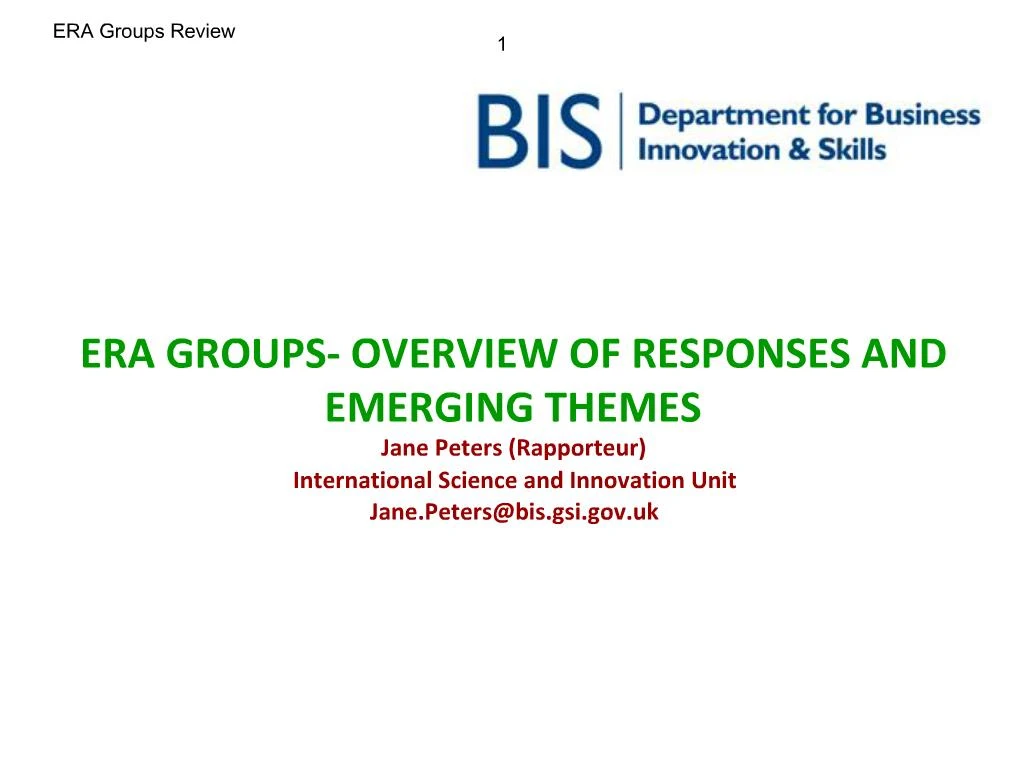 ERA Groups Review

1

BIS Department for Business Innovation & Skills

ERA GROUPS- OVERVIEW OF RESPONSES AND EMERGING THEMES

Jane Peters (Rapporteur)
International Science and Innovation Unit
Jane.Peters@bis.gsi.gov.uk